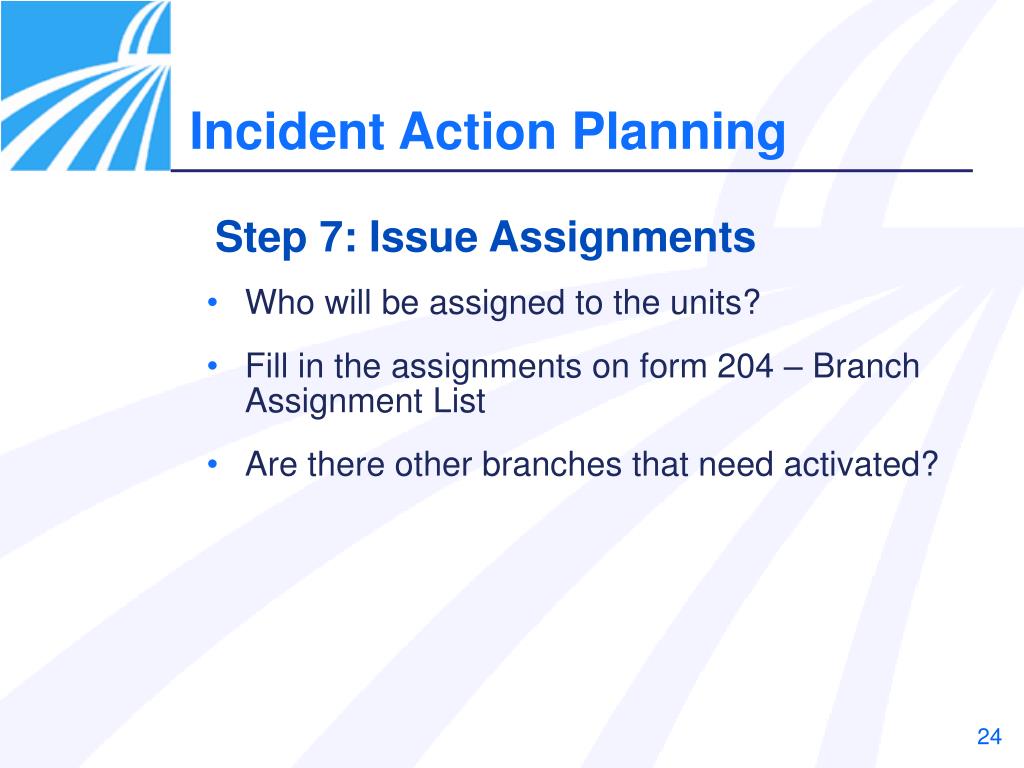 Incident Action Planning

Step 7: Issue Assignments

• Who will be assigned to the units?

• Fill in the assignments on form 204 – Branch Assignment List

• Are there other branches that need activated?

24